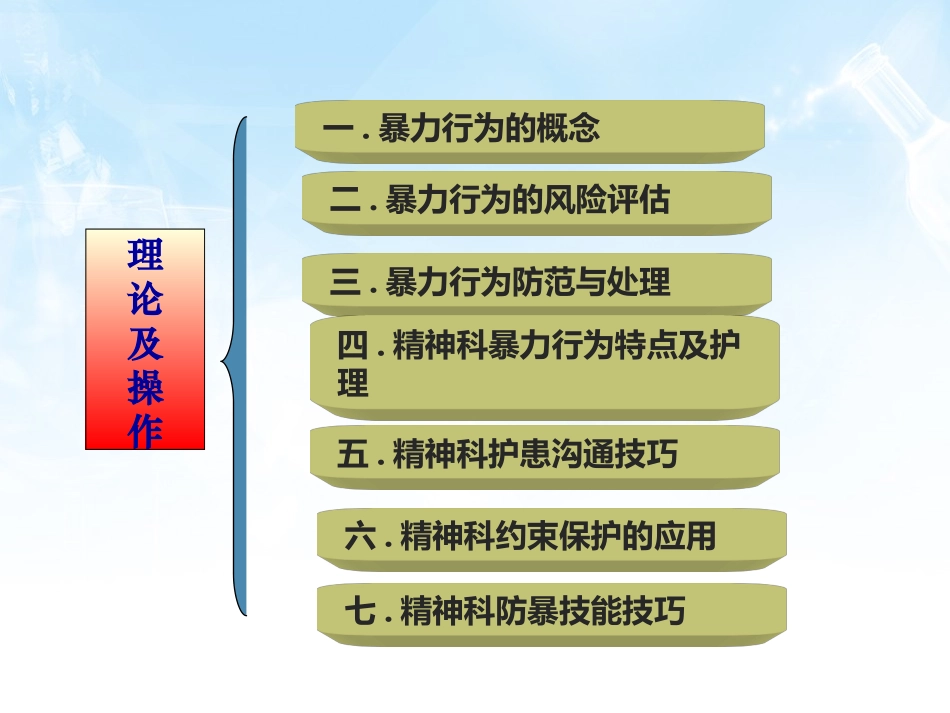 理论及操作

一 . 暴力行为的概念

二 . 暴力行为的风险评估

三 . 暴力行为防范与处理

四 . 精神科暴力行为特点及护理

五 . 精神科护患沟通技巧

六 . 精神科约束保护的应用

七 . 精神科防暴技能技巧